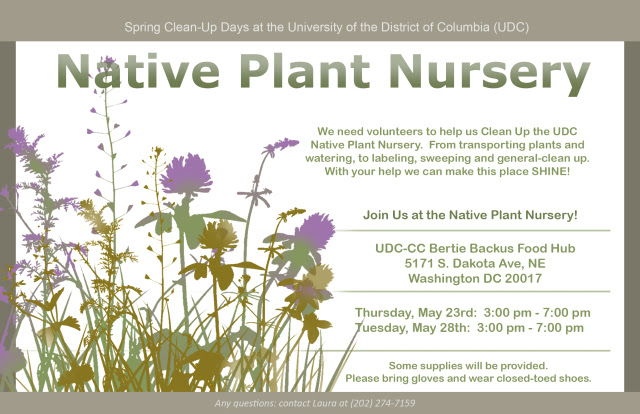 Spring Clean-Up Days at the University of the District of Columbia (UDC)

Native Plant Nursery

We need volunteers to help us Clean Up the UDC Native Plant Nursery. From transporting plants and watering, to labeling, sweeping and general-clean up. With your help we can make this place SHINE!

Join Us at the Native Plant Nursery!

UDC-CC Bertie Backus Food Hub
5171 S. Dakota Ave, NE
Washington DC 20017

Thursday, May 23rd: 3:00 pm - 7:00 pm
Tuesday, May 28th: 3:00 pm - 7:00 pm

Some supplies will be provided.
Please bring gloves and wear closed-toed shoes.

Any questions: contact Laura at (202) 274-7159